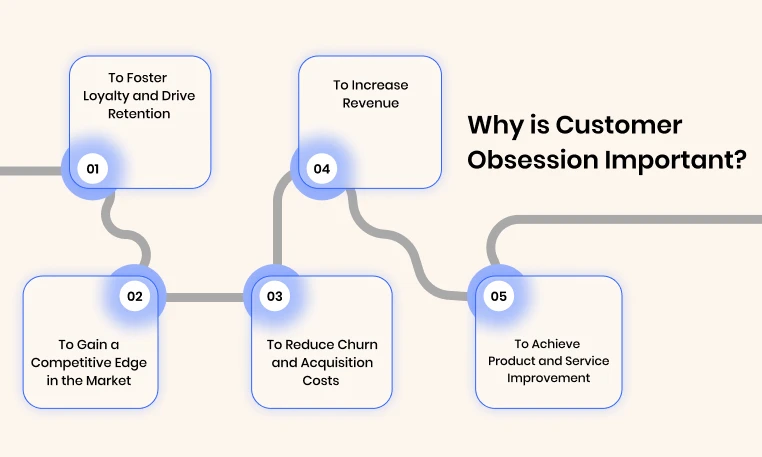 Why is Customer Obsession Important?

01
To Foster Loyalty and Drive Retention

02
To Gain a Competitive Edge in the Market

03
To Reduce Churn and Acquisition Costs

04
To Increase Revenue

05
To Achieve Product and Service Improvement